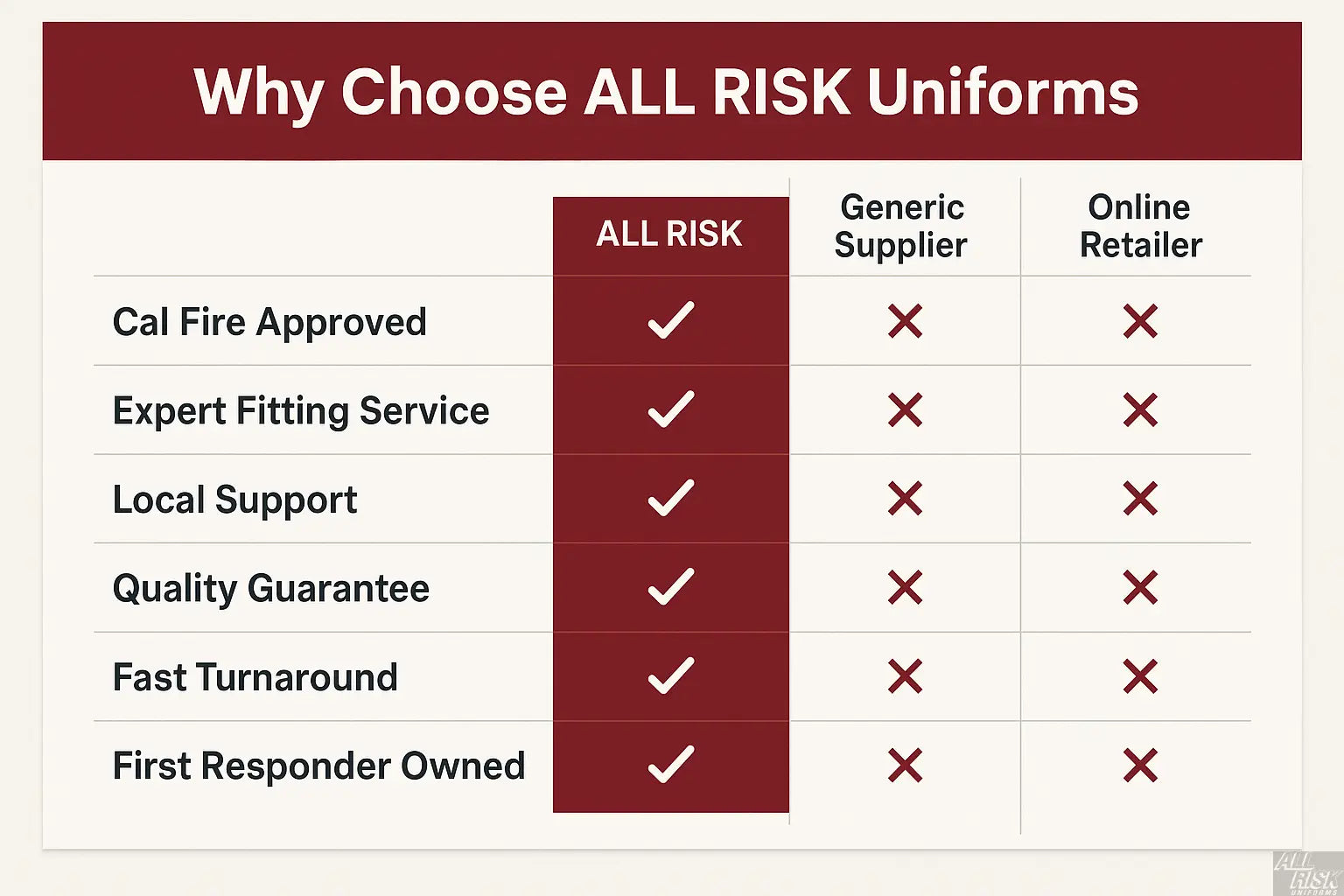 Why Choose ALL RISK Uniforms

| | ALL RISK | Generic Supplier | Online Retailer |
|---|---|---|---|
| Cal Fire Approved | ✓ | ✗ | ✗ |
| Expert Fitting Service | ✓ | ✗ | ✗ |
| Local Support | ✓ | ✗ | ✗ |
| Quality Guarantee | ✓ | ✗ | ✗ |
| Fast Turnaround | ✓ | ✗ | ✗ |
| First Responder Owned | ✓ | ✗ | ✗ |

ALL RISK UNIFORMS